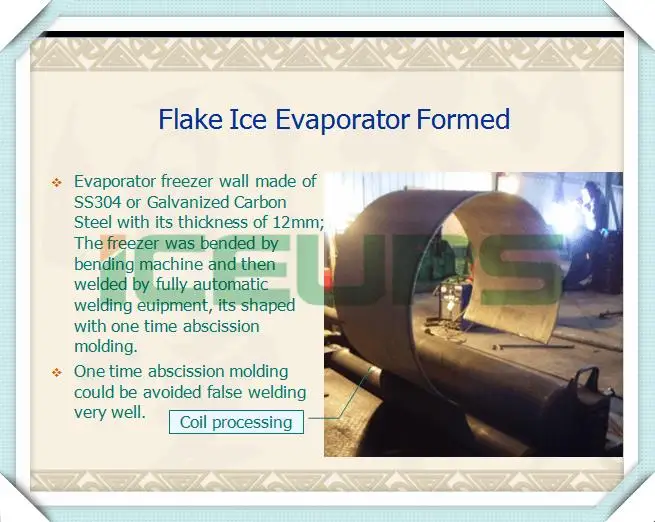 Flake Ice Evaporator Formed

❖ Evaporator freezer wall made of SS304 or Galvanized Carbon Steel with its thickness of 12mm; The freezer was bended by bending machine and then welded by fully automatic welding euipment, its shaped with one time abscission molding.

❖ One time abscission molding could be avoided false welding very well.

Coil processing

ICEUPS